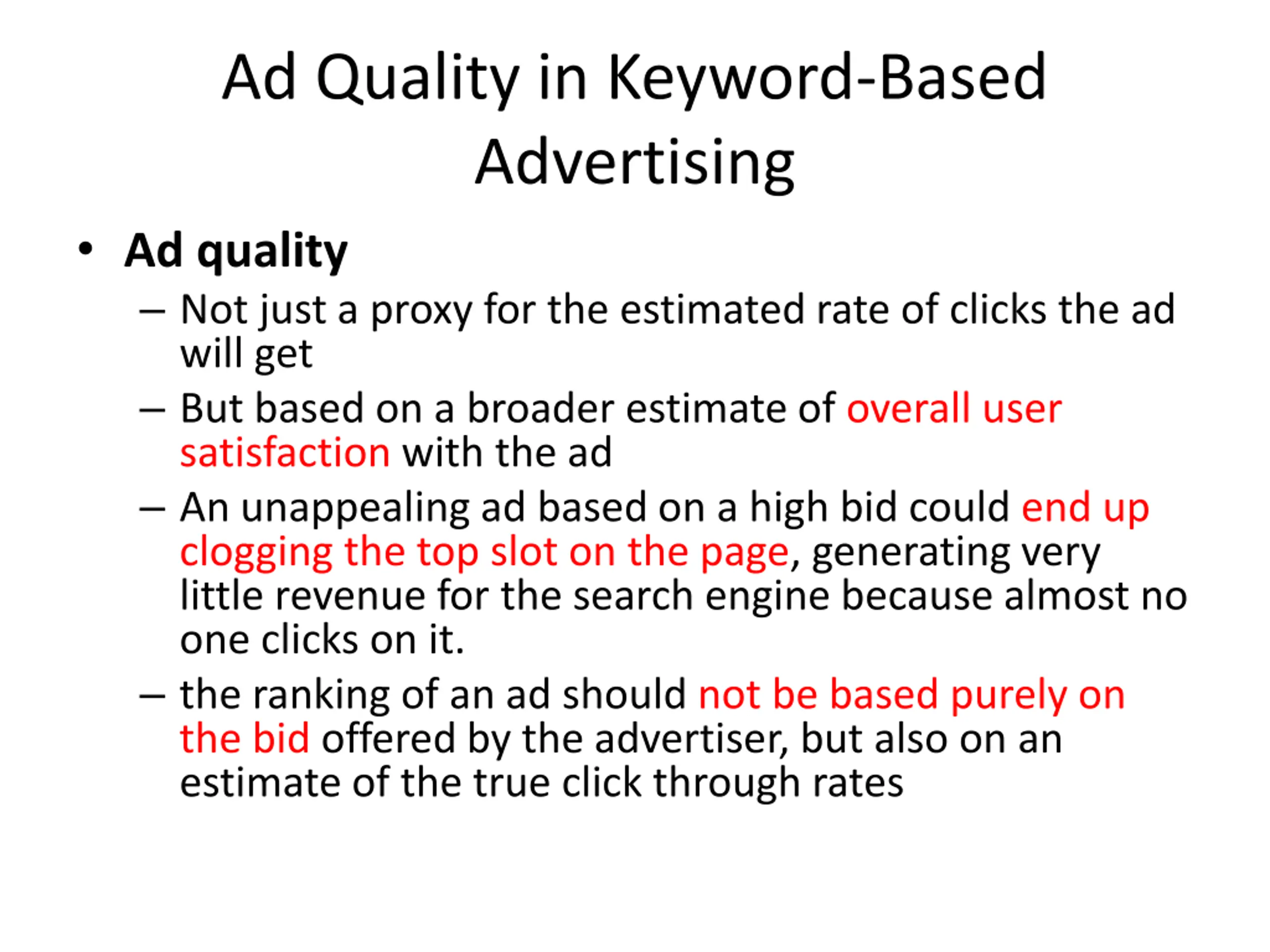 Ad Quality in Keyword-Based Advertising

• Ad quality
– Not just a proxy for the estimated rate of clicks the ad will get
– But based on a broader estimate of overall user satisfaction with the ad
– An unappealing ad based on a high bid could end up clogging the top slot on the page, generating very little revenue for the search engine because almost no one clicks on it.
– the ranking of an ad should not be based purely on the bid offered by the advertiser, but also on an estimate of the true click through rates